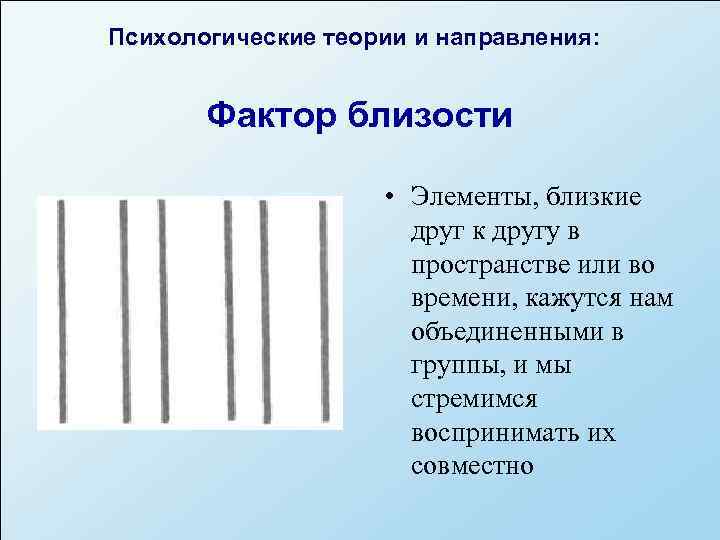 Психологические теории и направления:

Фактор близости

• Элементы, близкие друг к другу в пространстве или во времени, кажутся нам объединенными в группы, и мы стремимся воспринимать их совместно